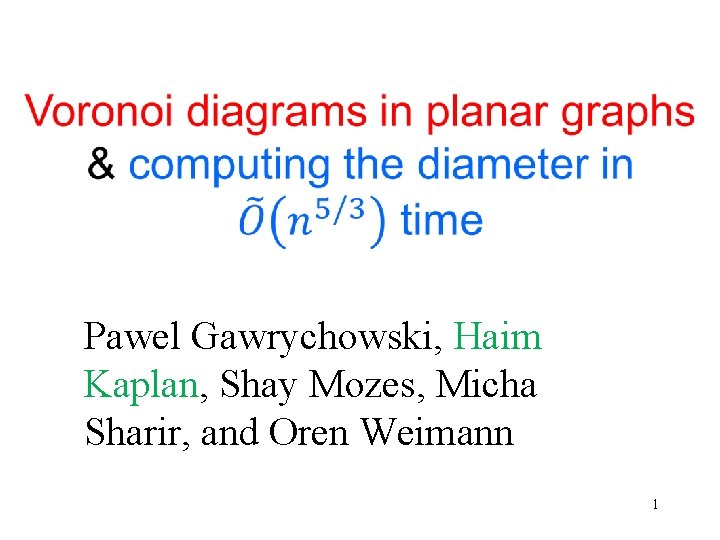 Voronoi diagrams in planar graphs & computing the diameter in $\tilde{O}(n^{5/3})$ time

Pawel Gawrychowski, Haim Kaplan, Shay Mozes, Micha Sharir, and Oren Weimann

1